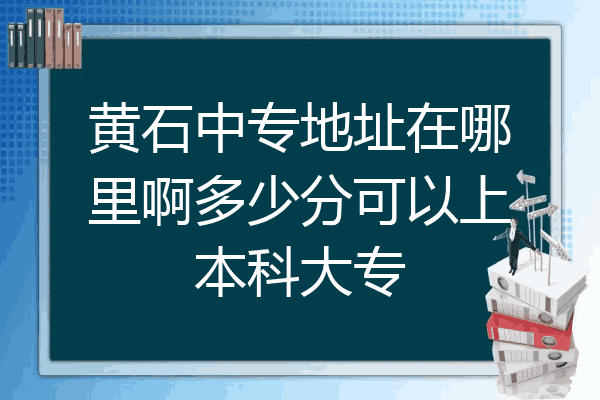 黄石中专地址在哪里啊多少分可以上本科大专